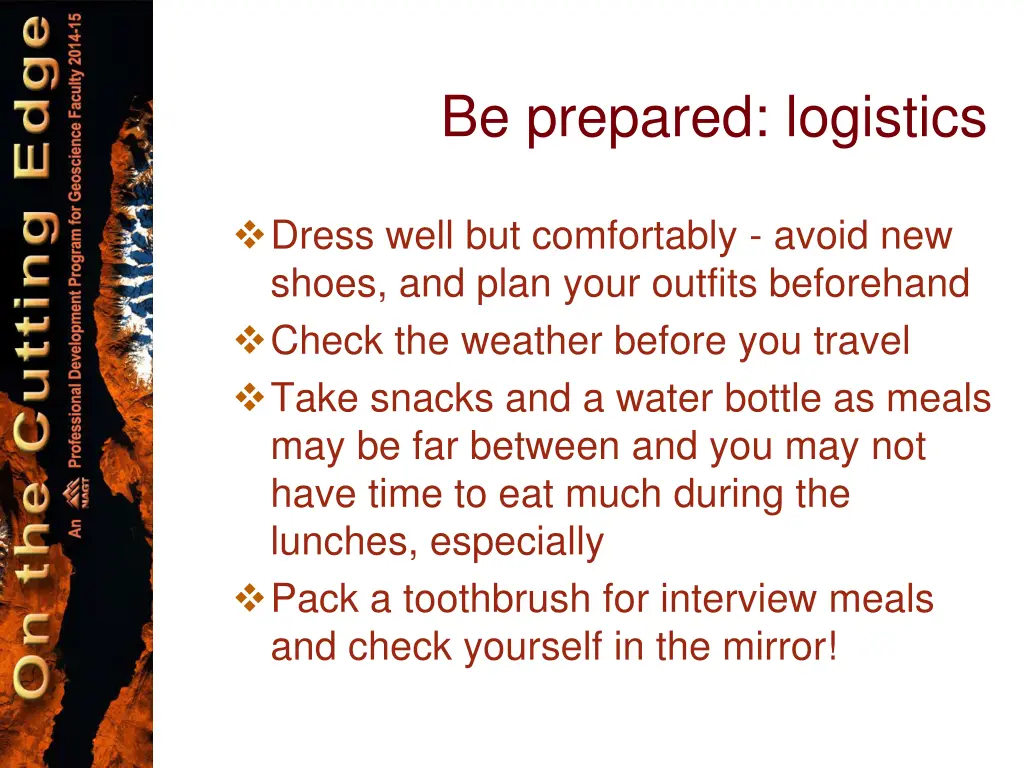 On the Cutting Edge
An NAGT Professional Development Program for Geoscience Faculty 2014-15

Be prepared: logistics

❖ Dress well but comfortably - avoid new shoes, and plan your outfits beforehand
❖ Check the weather before you travel
❖ Take snacks and a water bottle as meals may be far between and you may not have time to eat much during the lunches, especially
❖ Pack a toothbrush for interview meals and check yourself in the mirror!